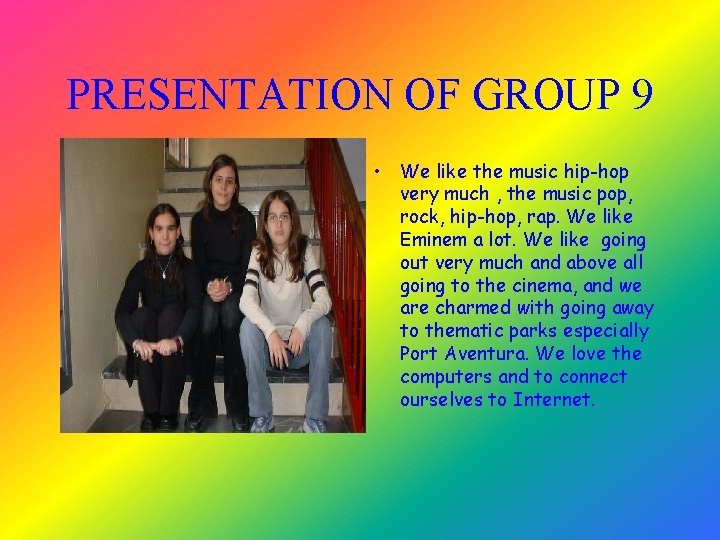 PRESENTATION OF GROUP 9

• We like the music hip-hop very much , the music pop, rock, hip-hop, rap. We like Eminem a lot. We like going out very much and above all going to the cinema, and we are charmed with going away to thematic parks especially Port Aventura. We love the computers and to connect ourselves to Internet.